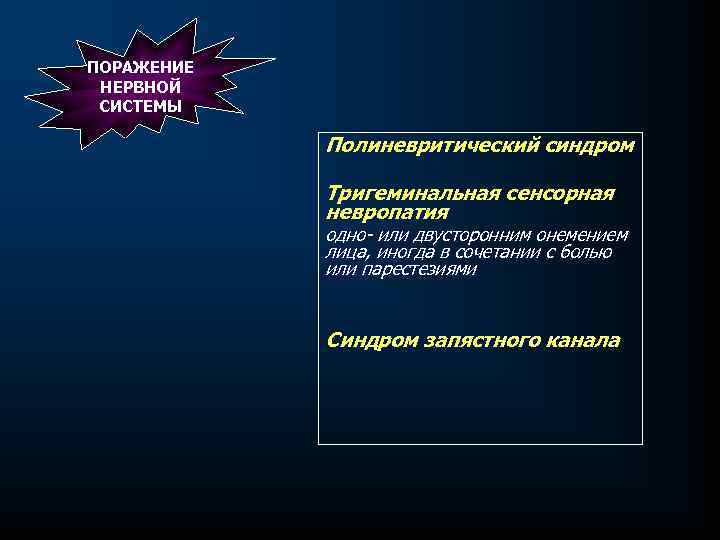 ПОРАЖЕНИЕ НЕРВНОЙ СИСТЕМЫ

Полиневритический синдром

Тригеминальная сенсорная невропатия

одно- или двусторонним онемением лица, иногда в сочетании с болью или парестезиями

Синдром запястного канала